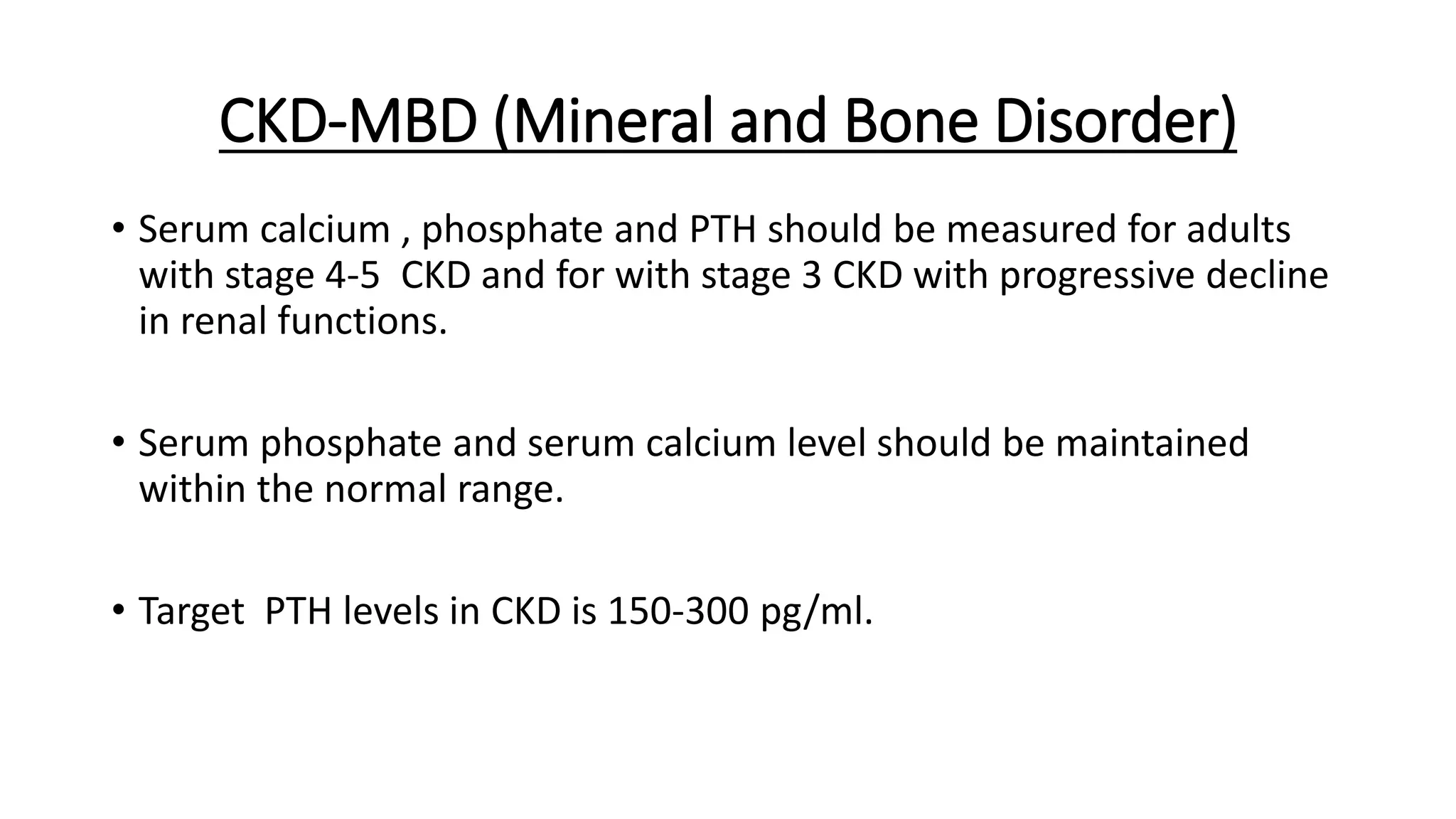 CKD-MBD (Mineral and Bone Disorder)

• Serum calcium , phosphate and PTH should be measured for adults with stage 4-5 CKD and for with stage 3 CKD with progressive decline in renal functions.

• Serum phosphate and serum calcium level should be maintained within the normal range.

• Target PTH levels in CKD is 150-300 pg/ml.